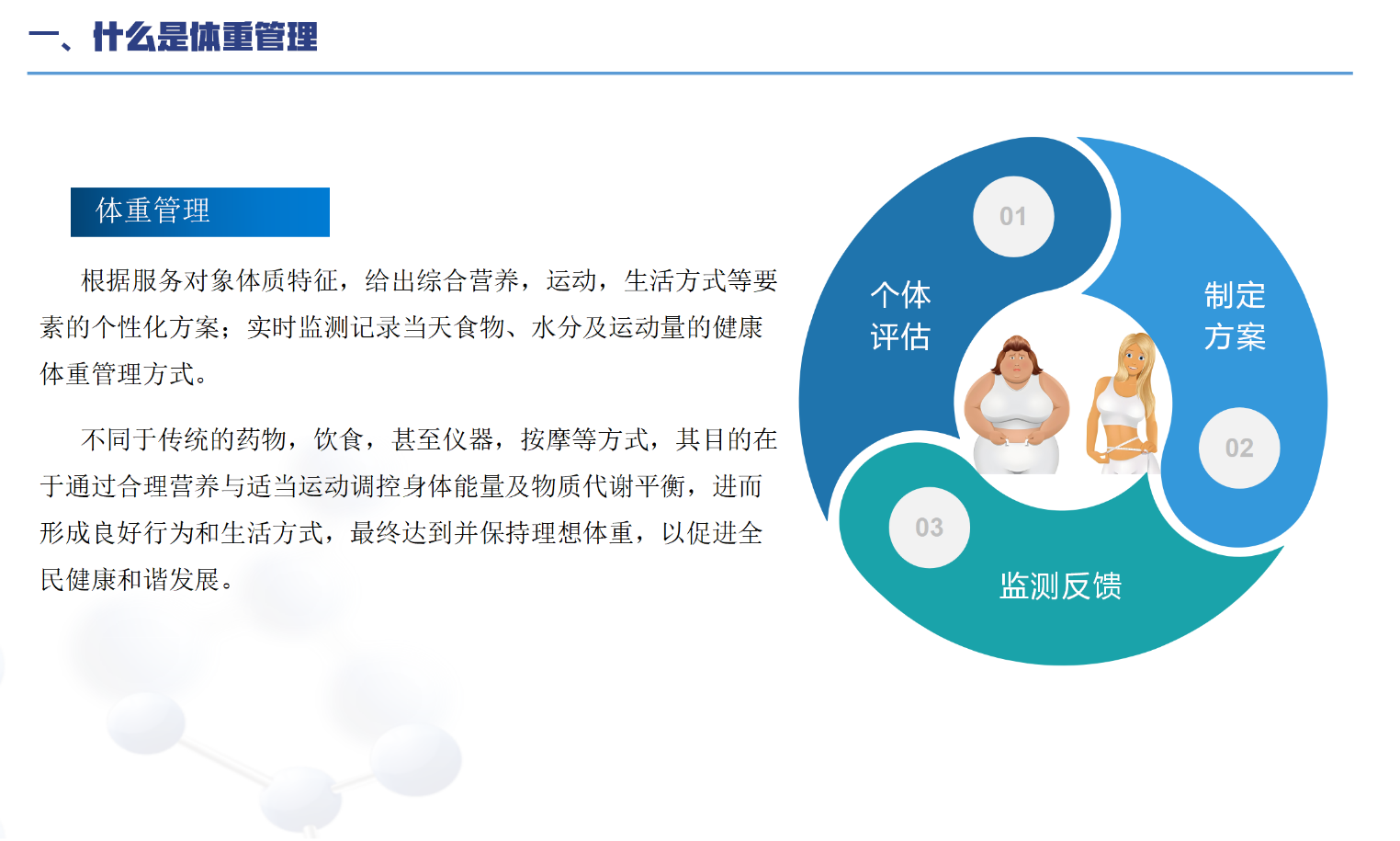 一、什么是体重管理

体重管理

根据服务对象体质特征，给出综合营养，运动，生活方式等要素的个性化方案；实时监测记录当天食物、水分及运动量的健康体重管理方式。

不同于传统的药物，饮食，甚至仪器，按摩等方式，其目的在于通过合理营养与适当运动调控身体能量及物质代谢平衡，进而形成良好行为和生活方式，最终达到并保持理想体重，以促进全民健康和谐发展。

01
个体评估

制定方案
02

03
监测反馈